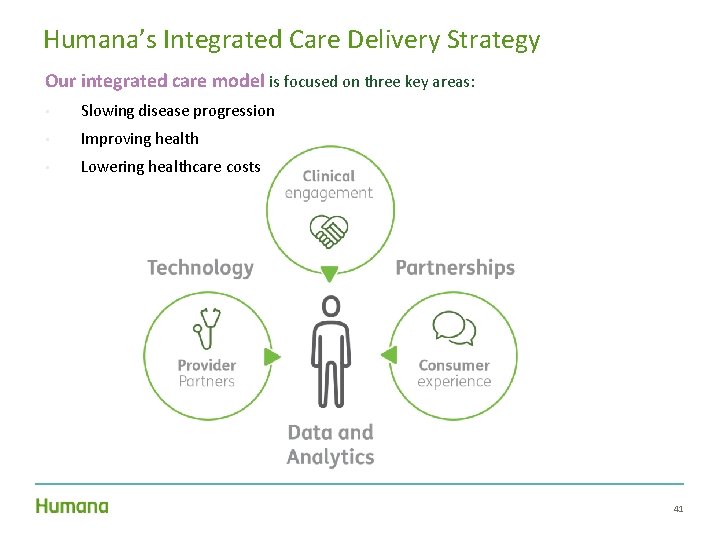 Humana's Integrated Care Delivery Strategy

Our integrated care model is focused on three key areas:

• Slowing disease progression
• Improving health
• Lowering healthcare costs

Clinical engagement

Technology

Partnerships

Provider Partners

Consumer experience

Data and Analytics

Humana

41